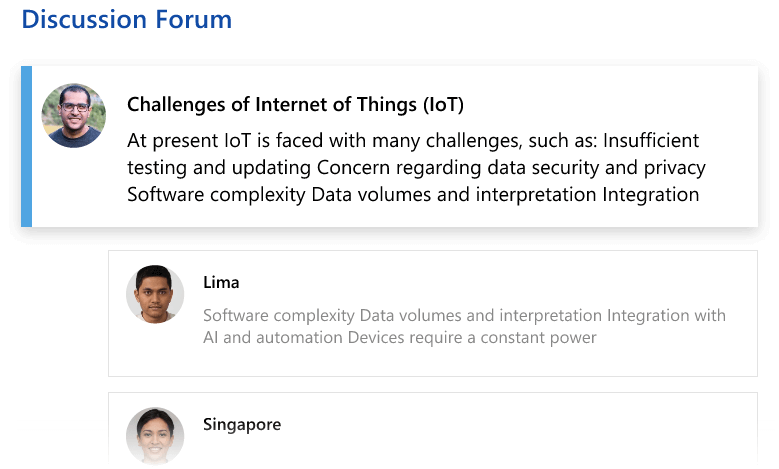 Discussion Forum

Challenges of Internet of Things (IoT)

At present IoT is faced with many challenges, such as: Insufficient testing and updating Concern regarding data security and privacy Software complexity Data volumes and interpretation Integration

Lima

Software complexity Data volumes and interpretation Integration with AI and automation Devices require a constant power

Singapore